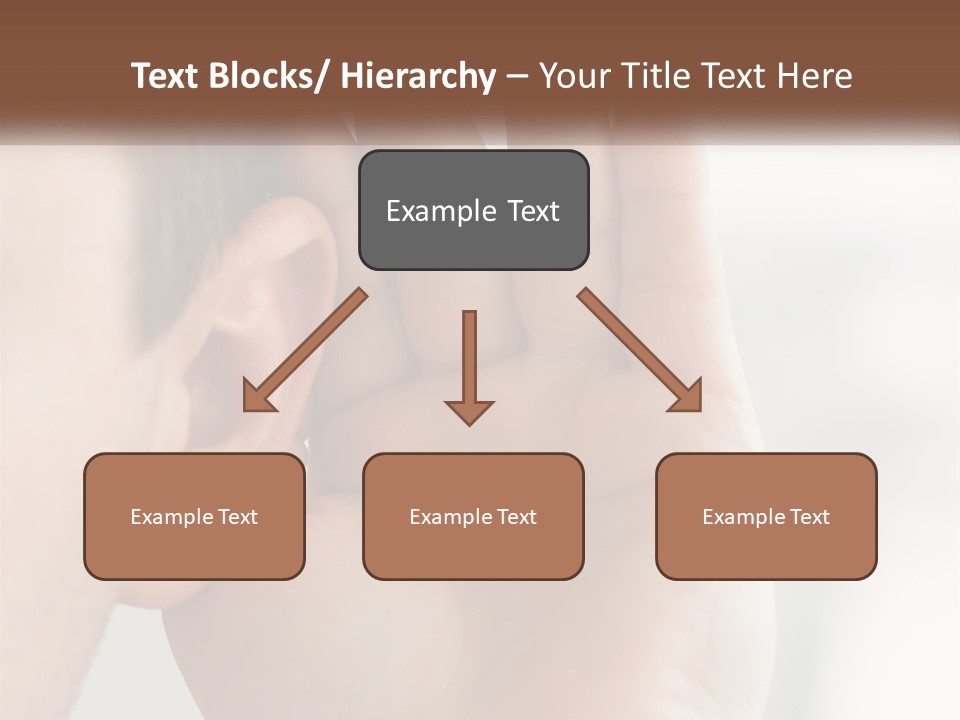 Text Blocks/ Hierarchy – Your Title Text Here

Example Text

Example Text

Example Text

Example Text